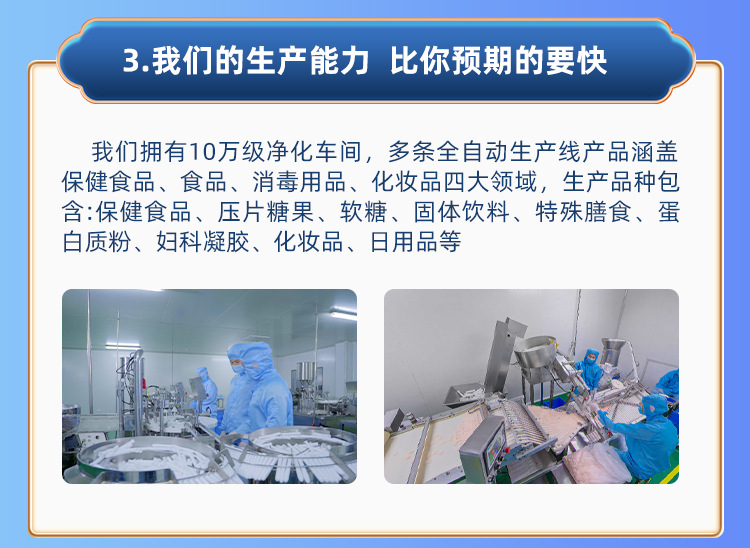 3.我们的生产能力 比你预期的要快

我们拥有10万级净化车间，多条全自动生产线产品涵盖保健食品、食品、消毒用品、化妆品四大领域，生产品种包含:保健食品、压片糖果、软糖、固体饮料、特殊膳食、蛋白质粉、妇科凝胶、化妆品、日用品等